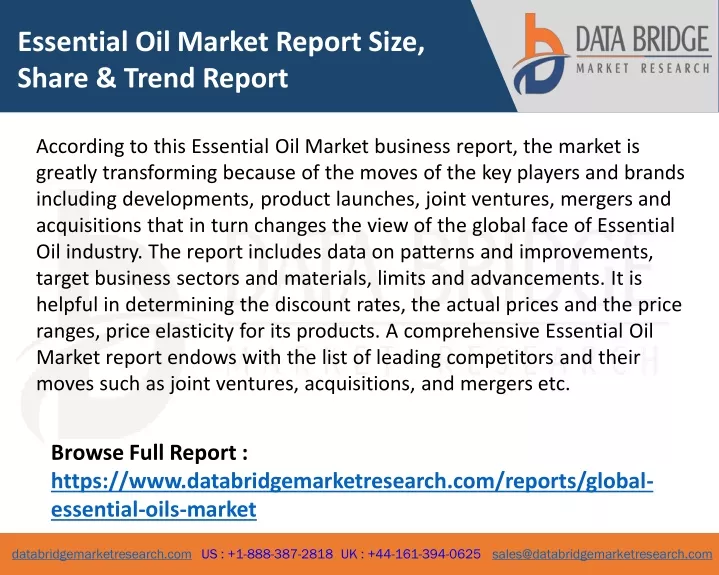 Essential Oil Market Report Size, Share & Trend Report

DATA BRIDGE
MARKET RESEARCH

According to this Essential Oil Market business report, the market is greatly transforming because of the moves of the key players and brands including developments, product launches, joint ventures, mergers and acquisitions that in turn changes the view of the global face of Essential Oil industry. The report includes data on patterns and improvements, target business sectors and materials, limits and advancements. It is helpful in determining the discount rates, the actual prices and the price ranges, price elasticity for its products. A comprehensive Essential Oil Market report endows with the list of leading competitors and their moves such as joint ventures, acquisitions, and mergers etc.

Browse Full Report : https://www.databridgemarketresearch.com/reports/global-essential-oils-market

databridgemarketresearch.com US : +1-888-387-2818 UK : +44-161-394-0625 sales@databridgemarketresearch.com